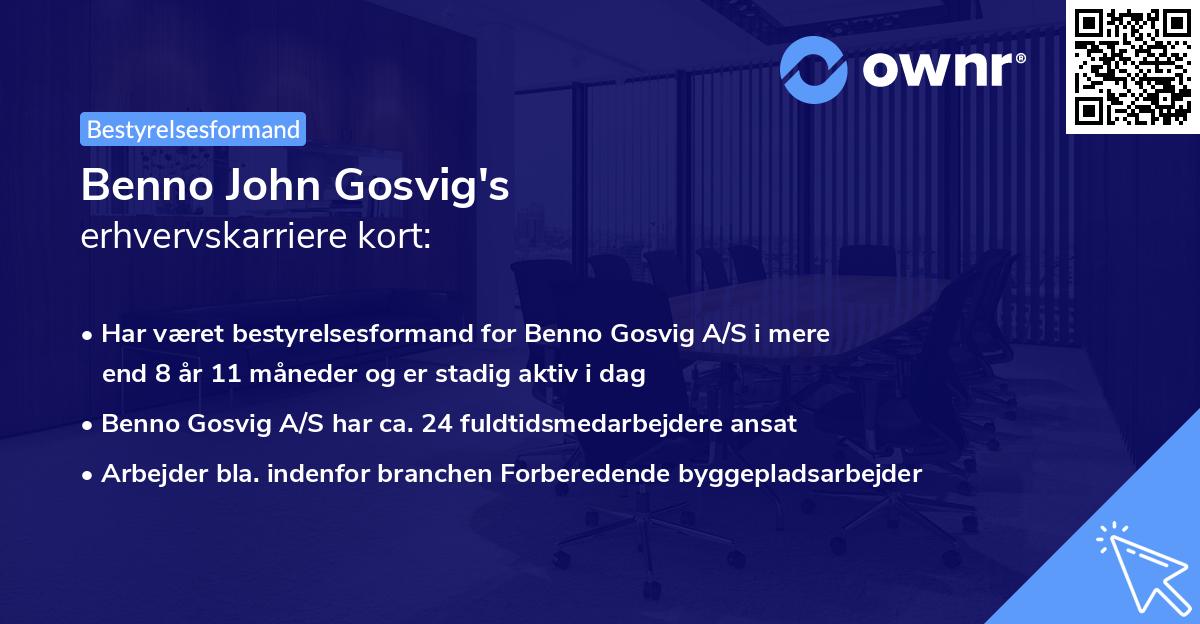 ownr®

Bestyrelsesformand

Benno John Gosvig's
erhvervskarriere kort:

• Har været bestyrelsesformand for Benno Gosvig A/S i mere end 8 år 11 måneder og er stadig aktiv i dag
• Benno Gosvig A/S har ca. 24 fuldtidsmedarbejdere ansat
• Arbejder bla. indenfor branchen Forberedende byggepladsarbejder